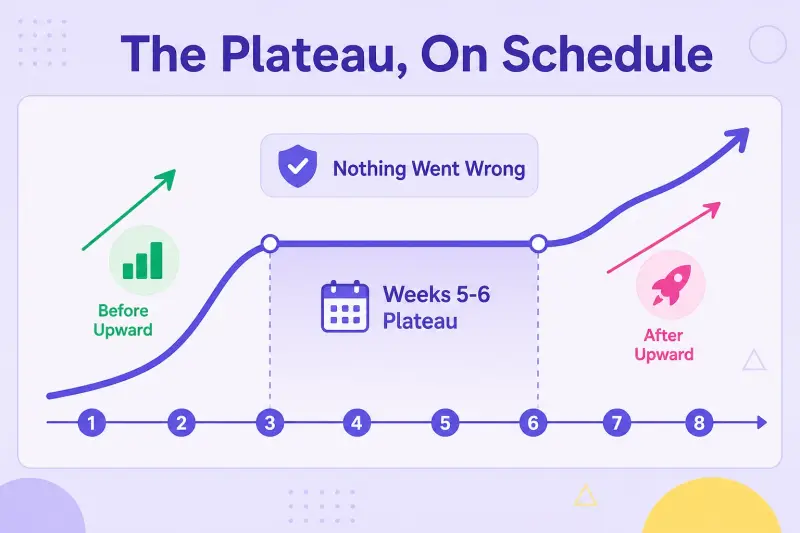 The Plateau, On Schedule

Nothing Went Wrong

Before Upward

Weeks 5-6 Plateau

After Upward

1 2 3 4 5 6 7 8